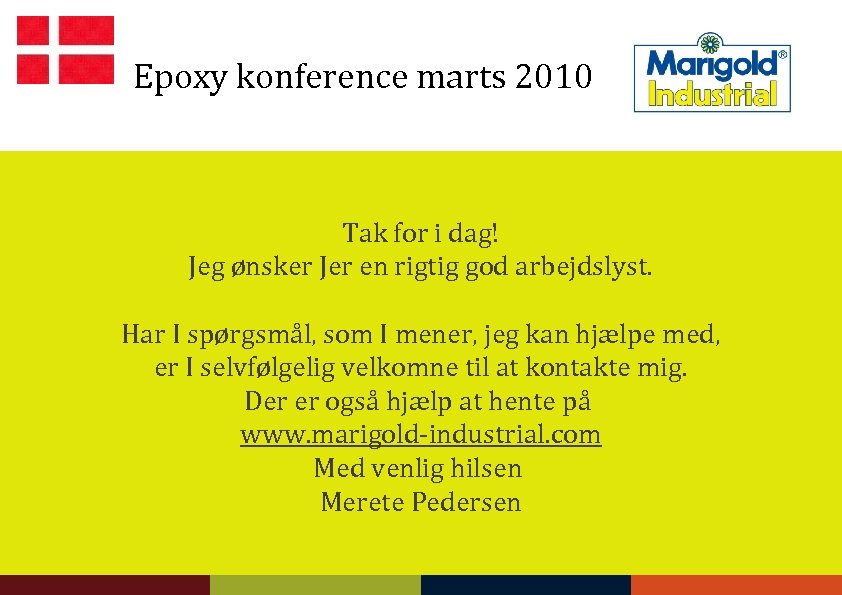 Epoxy konference marts 2010

Marigold®
Industrial

Tak for i dag!
Jeg ønsker Jer en rigtig god arbejdslyst.

Har I spørgsmål, som I mener, jeg kan hjælpe med, er I selvfølgelig velkomne til at kontakte mig.
Der er også hjælp at hente på
www.marigold-industrial.com
Med venlig hilsen
Merete Pedersen